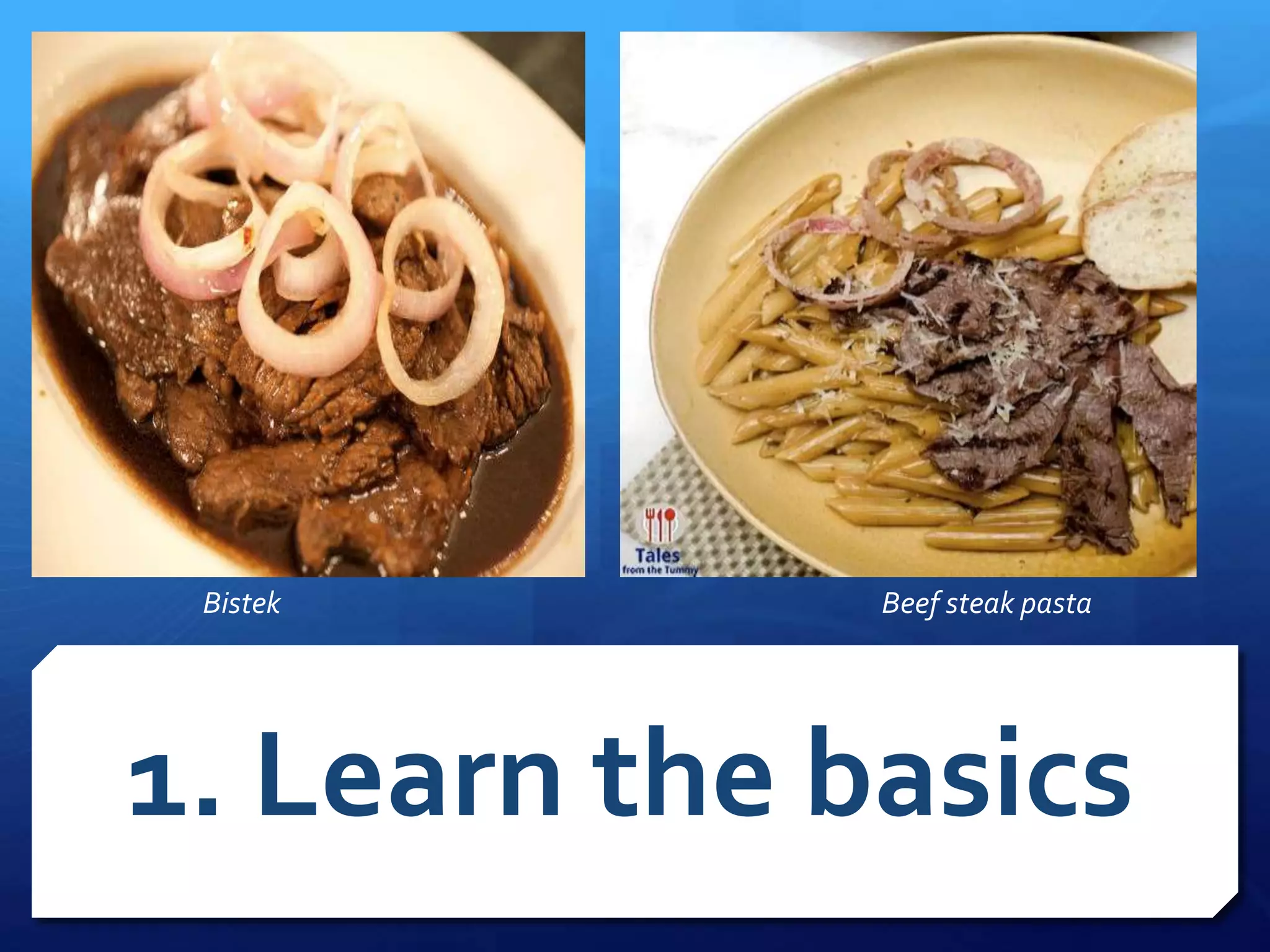 Tales
from the Tummy

Bistek

Beef steak pasta

1. Learn the basics